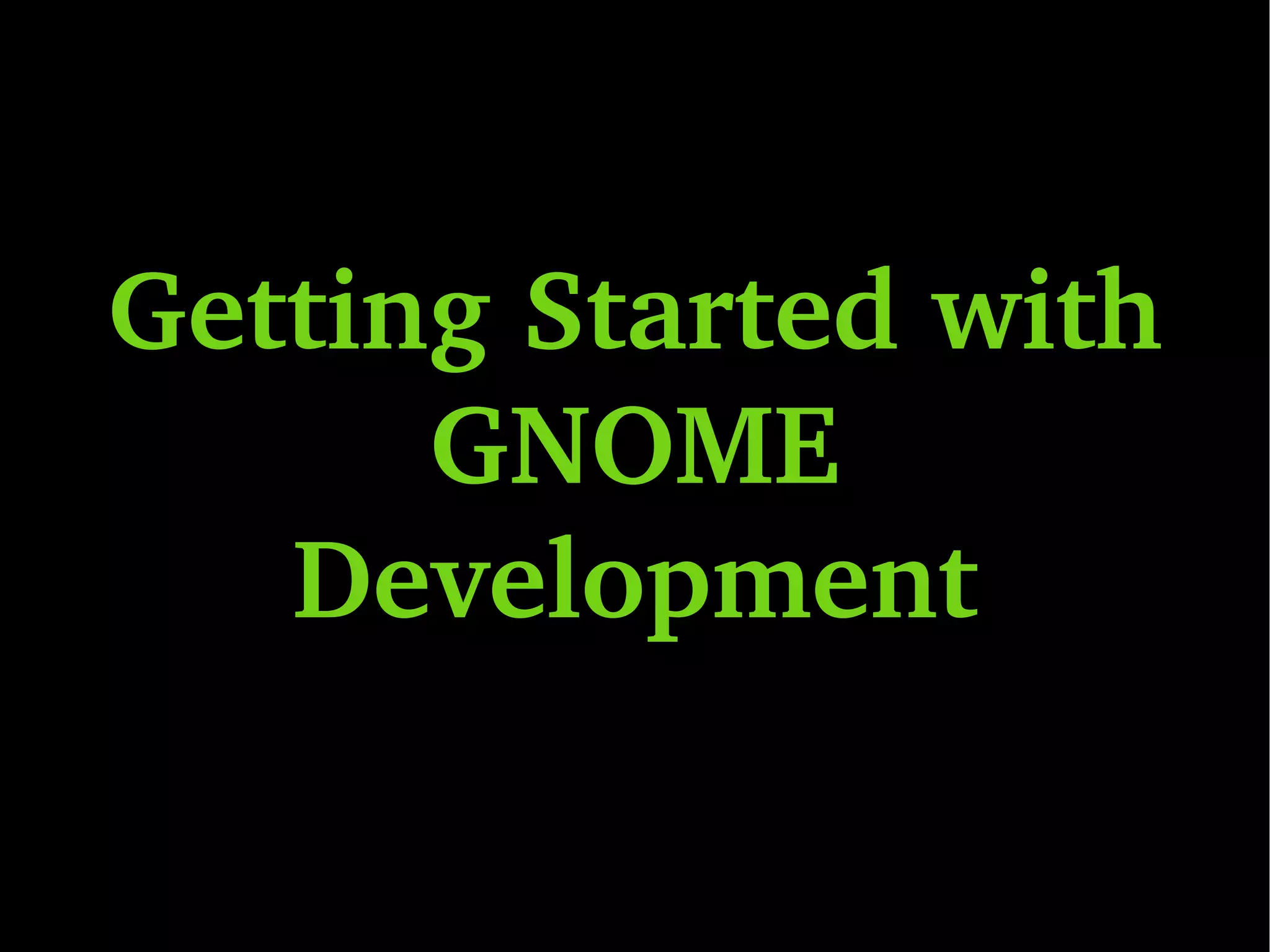 Getting Started with GNOME Development